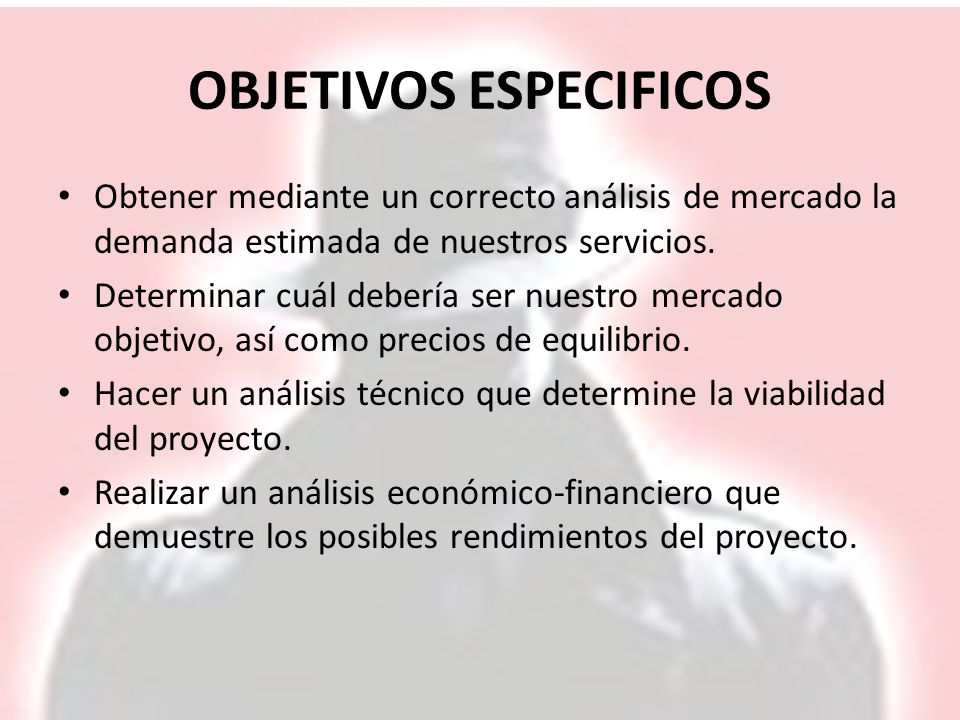 OBJETIVOS ESPECIFICOS

• Obtener mediante un correcto análisis de mercado la demanda estimada de nuestros servicios.
• Determinar cuál debería ser nuestro mercado objetivo, así como precios de equilibrio.
• Hacer un análisis técnico que determine la viabilidad del proyecto.
• Realizar un análisis económico-financiero que demuestre los posibles rendimientos del proyecto.